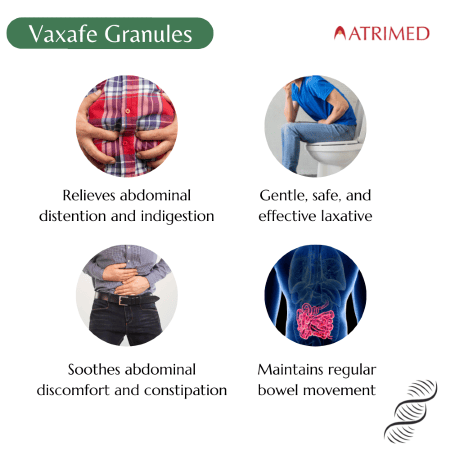 Vaxafe Granules

ATRIMED

Relieves abdominal distention and indigestion

Gentle, safe, and effective laxative

Soothes abdominal discomfort and constipation

Maintains regular bowel movement